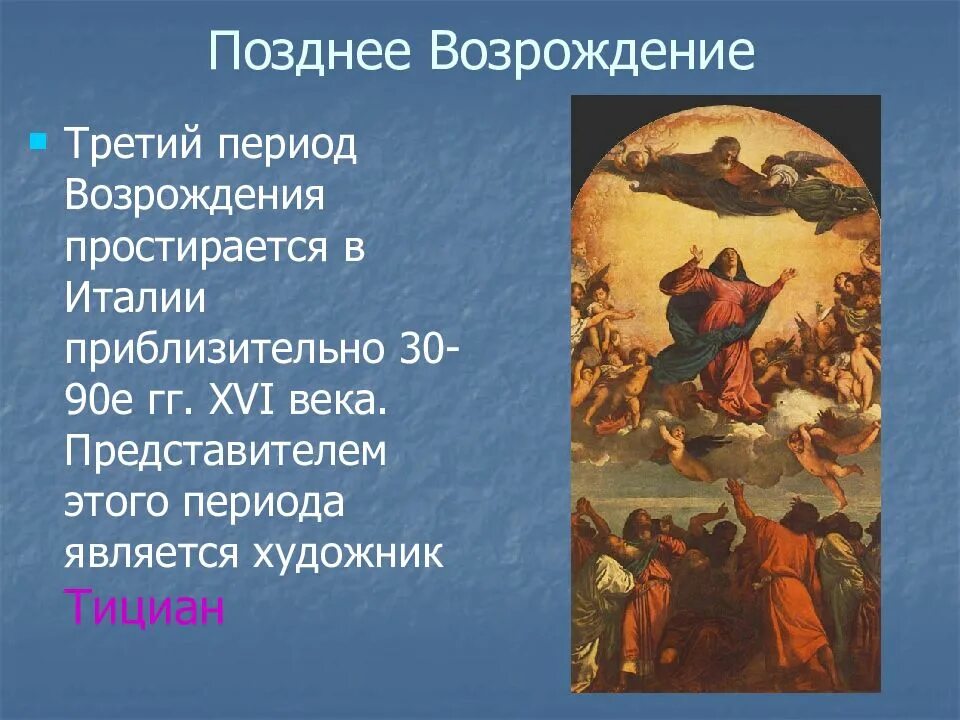 Позднее Возрождение

Третий период Возрождения простирается в Италии приблизительно 30-90е гг. XVI века. Представителем этого периода является художник Тициан